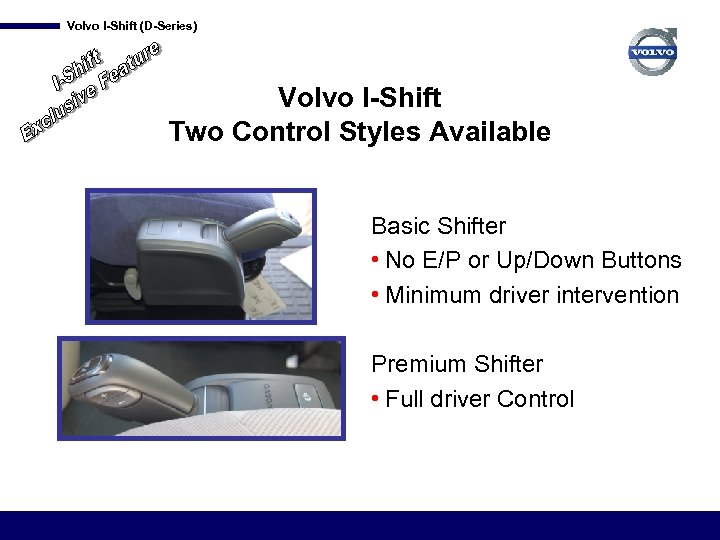 Volvo I-Shift (D-Series)

I-Shift
Exclusive Feature

VOLVO

Volvo I-Shift
Two Control Styles Available

Basic Shifter
• No E/P or Up/Down Buttons
• Minimum driver intervention

Premium Shifter
• Full driver Control